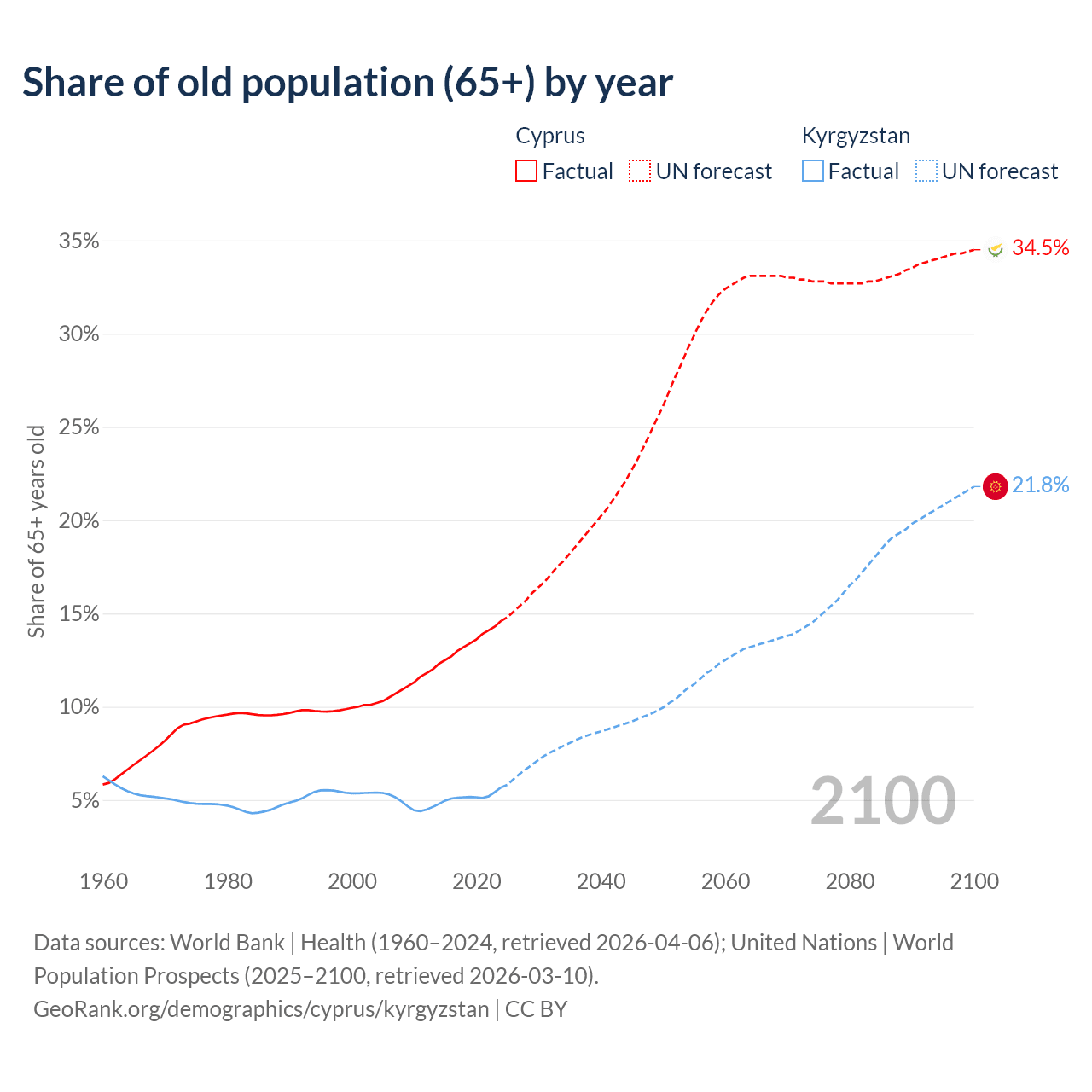 Share of old population (65+) by year

Cyprus
Factual UN forecast

Kyrgyzstan
Factual UN forecast

Share of 65+ years old

35%
30%
25%
20%
15%
10%
5%

34.5%
21.8%

2100

1960 1980 2000 2020 2040 2060 2080 2100

Data sources: World Bank | Health (1960–2024, retrieved 2026-04-06); United Nations | World Population Prospects (2025–2100, retrieved 2026-03-10).
GeoRank.org/demographics/cyprus/kyrgyzstan | CC BY